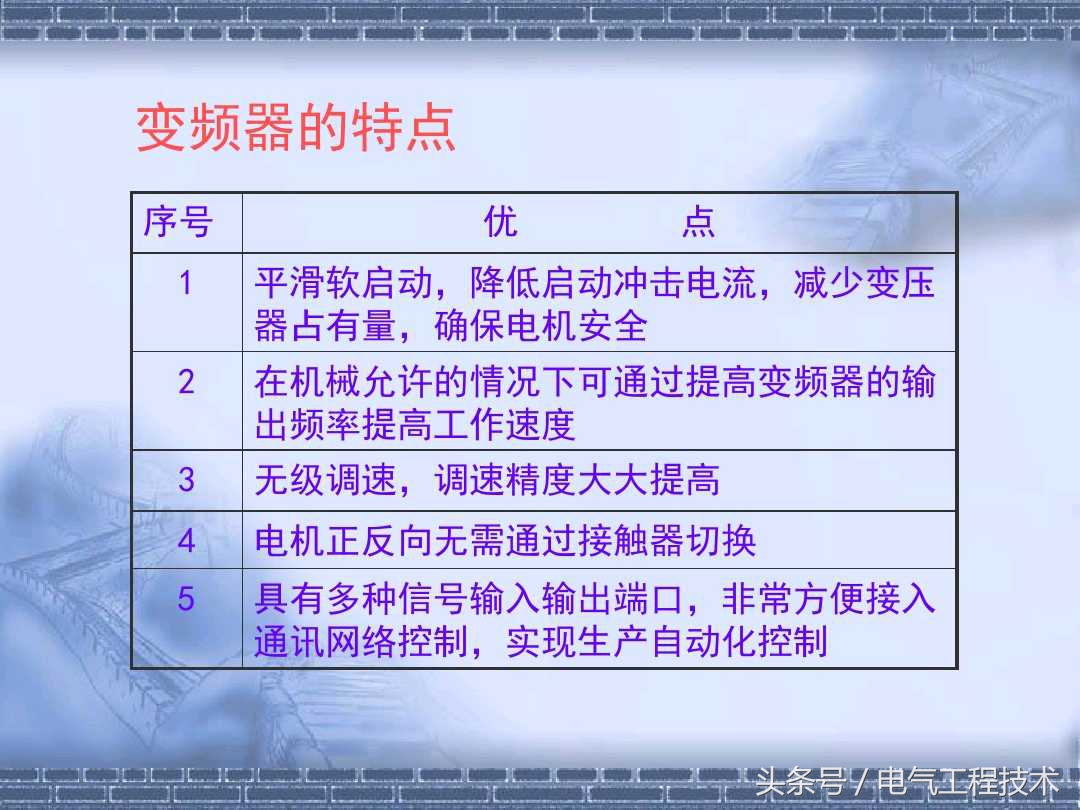 变频器的特点

| 序号 | 优　　点 |
|---|---|
| 1 | 平滑软启动，降低启动冲击电流，减少变压器占有量，确保电机安全 |
| 2 | 在机械允许的情况下可通过提高变频器的输出频率提高工作速度 |
| 3 | 无级调速，调速精度大大提高 |
| 4 | 电机正反向无需通过接触器切换 |
| 5 | 具有多种信号输入输出端口，非常方便接入通讯网络控制，实现生产自动化控制 |

头条号 / 电气工程技术